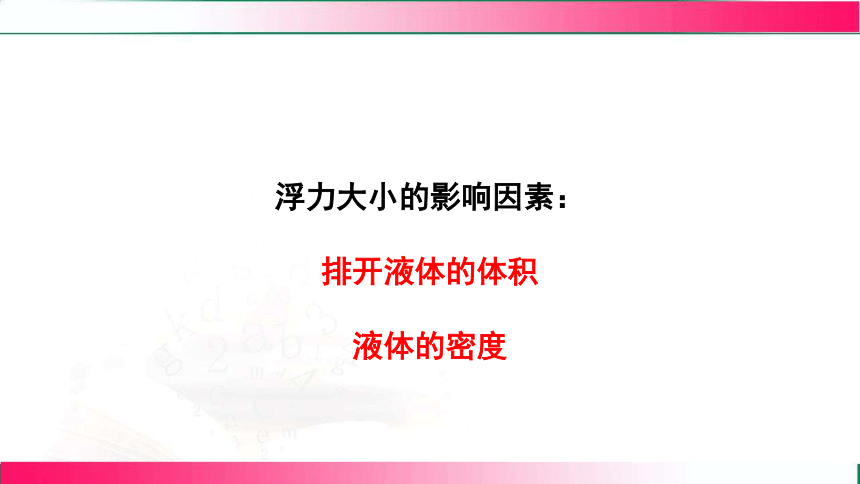 浮力大小的影响因素：

排开液体的体积

液体的密度